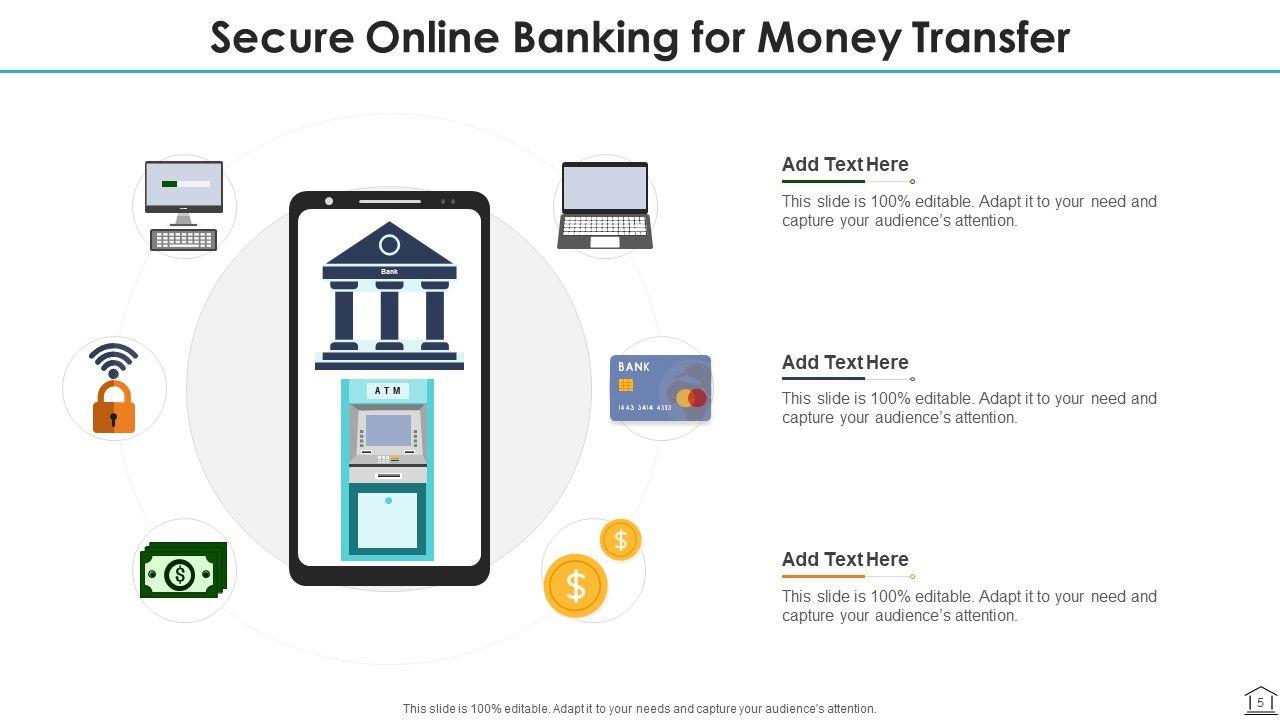 Secure Online Banking for Money Transfer

Bank

ATM

BANK

1443 3414 4313

$

$

$

Add Text Here

This slide is 100% editable. Adapt it to your need and capture your audience's attention.

Add Text Here

This slide is 100% editable. Adapt it to your need and capture your audience's attention.

Add Text Here

This slide is 100% editable. Adapt it to your need and capture your audience's attention.

This slide is 100% editable. Adapt it to your needs and capture your audience's attention.

5